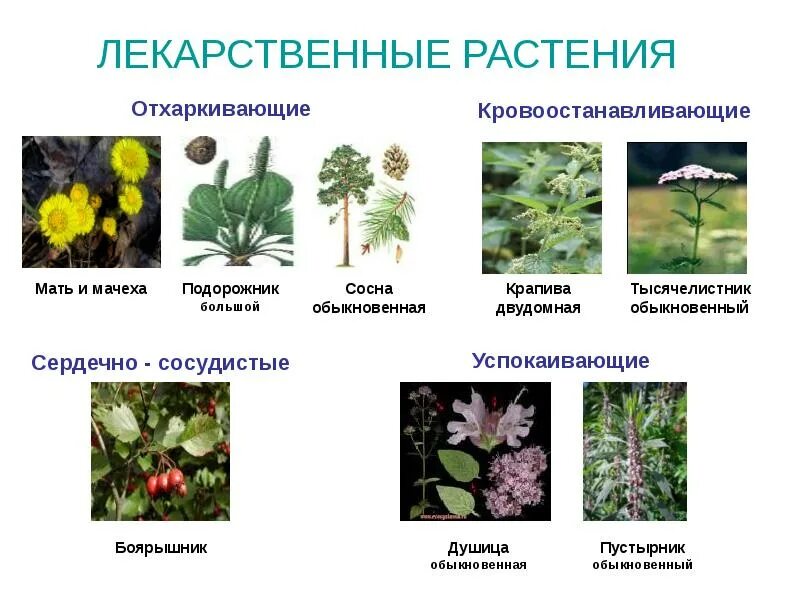 ЛЕКАРСТВЕННЫЕ РАСТЕНИЯ

Отхаркивающие

Мать и мачеха

Подорожник большой

Сосна обыкновенная

Кровоостанавливающие

Крапива двудомная

Тысячелистник обыкновенный

Сердечно - сосудистые

Боярышник

Успокаивающие

Душица обыкновенная

Пустырник обыкновенный